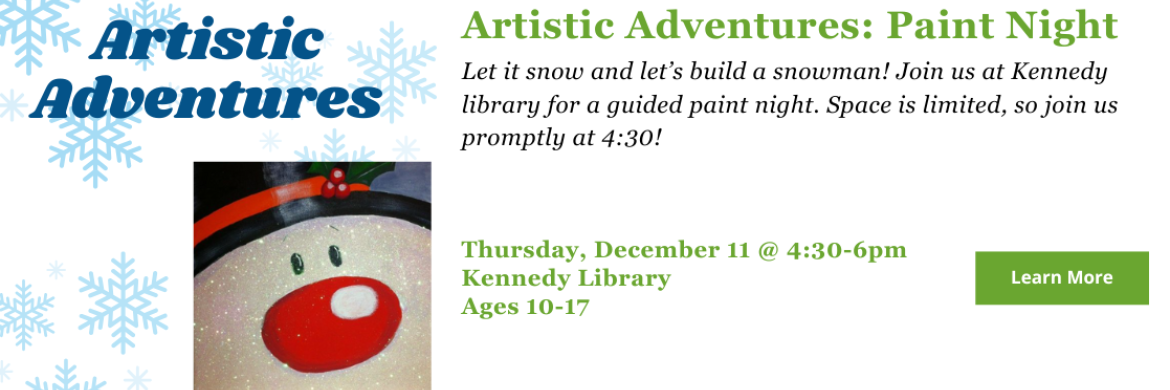 Artistic Adventures

Artistic Adventures: Paint Night

Let it snow and let's build a snowman! Join us at Kennedy library for a guided paint night. Space is limited, so join us promptly at 4:30!

Thursday, December 11 @ 4:30-6pm
Kennedy Library
Ages 10-17

Learn More